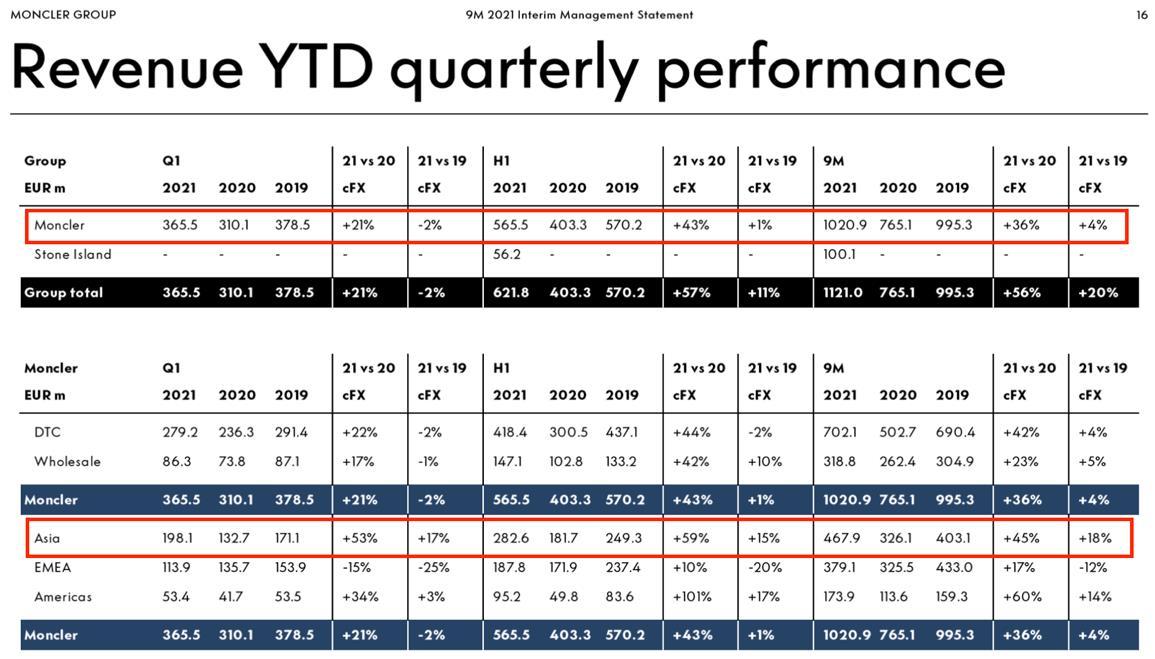 MONCLER GROUP

9M 2021 Interim Management Statement

16

Revenue YTD quarterly performance

| Group EUR m | Q1 2021 | 2020 | 2019 | 21 vs 20 cFX | 21 vs 19 cFX | H1 2021 | 2020 | 2019 | 21 vs 20 cFX | 21 vs 19 cFX | 9M 2021 | 2020 | 2019 | 21 vs 20 cFX | 21 vs 19 cFX |
|---|---|---|---|---|---|---|---|---|---|---|---|---|---|---|---|
| Moncler | 365.5 | 310.1 | 378.5 | +21% | -2% | 565.5 | 403.3 | 570.2 | +43% | +1% | 1020.9 | 765.1 | 995.3 | +36% | +4% |
| Stone Island | - | - | - | - | - | 56.2 | - | - | - | - | 100.1 | - | - | - | - |
| Group total | 365.5 | 310.1 | 378.5 | +21% | -2% | 621.8 | 403.3 | 570.2 | +57% | +11% | 1121.0 | 765.1 | 995.3 | +56% | +20% |

| Moncler EUR m | Q1 2021 | 2020 | 2019 | 21 vs 20 cFX | 21 vs 19 cFX | H1 2021 | 2020 | 2019 | 21 vs 20 cFX | 21 vs 19 cFX | 9M 2021 | 2020 | 2019 | 21 vs 20 cFX | 21 vs 19 cFX |
|---|---|---|---|---|---|---|---|---|---|---|---|---|---|---|---|
| DTC | 279.2 | 236.3 | 291.4 | +22% | -2% | 418.4 | 300.5 | 437.1 | +44% | -2% | 702.1 | 502.7 | 690.4 | +42% | +4% |
| Wholesale | 86.3 | 73.8 | 87.1 | +17% | -1% | 147.1 | 102.8 | 133.2 | +42% | +10% | 318.8 | 262.4 | 304.9 | +23% | +5% |
| Moncler | 365.5 | 310.1 | 378.5 | +21% | -2% | 565.5 | 403.3 | 570.2 | +43% | +1% | 1020.9 | 765.1 | 995.3 | +36% | +4% |
| Asia | 198.1 | 132.7 | 171.1 | +53% | +17% | 282.6 | 181.7 | 249.3 | +59% | +15% | 467.9 | 326.1 | 403.1 | +45% | +18% |
| EMEA | 113.9 | 135.7 | 153.9 | -15% | -25% | 187.8 | 171.9 | 237.4 | +10% | -20% | 379.1 | 325.5 | 433.0 | +17% | -12% |
| Americas | 53.4 | 41.7 | 53.5 | +34% | +3% | 95.2 | 49.8 | 83.6 | +101% | +17% | 173.9 | 113.6 | 159.3 | +60% | +14% |
| Moncler | 365.5 | 310.1 | 378.5 | +21% | -2% | 565.5 | 403.3 | 570.2 | +43% | +1% | 1020.9 | 765.1 | 995.3 | +36% | +4% |